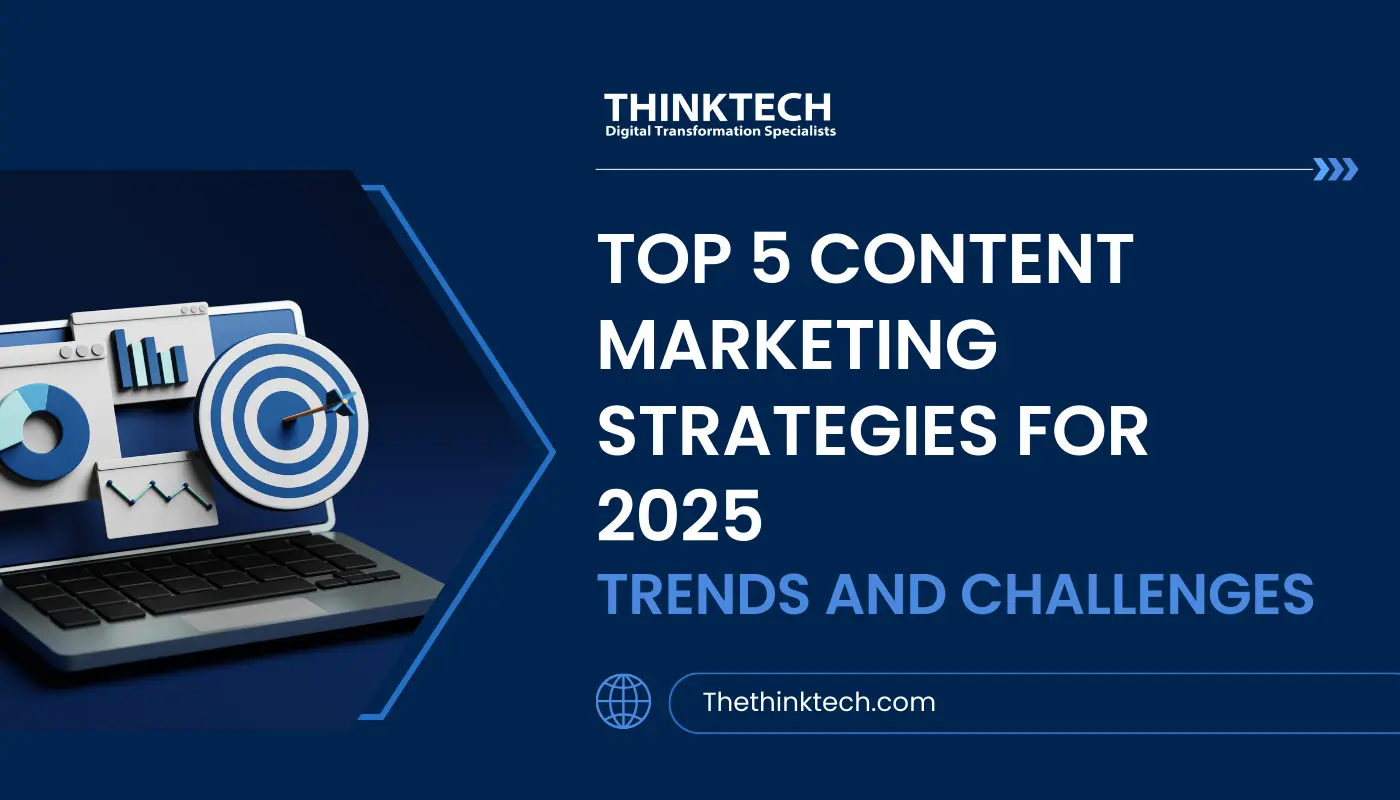 THINKTECH
Digital Transformation Specialists

TOP 5 CONTENT MARKETING STRATEGIES FOR 2025
TRENDS AND CHALLENGES

Thethinktech.com